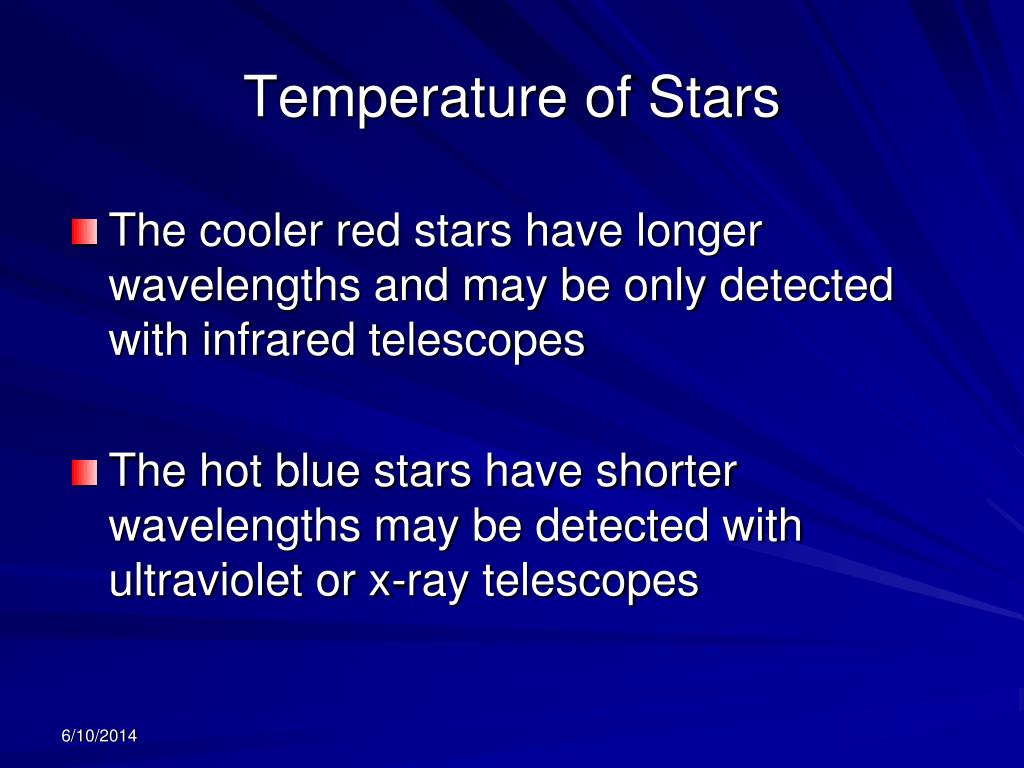 Temperature of Stars

The cooler red stars have longer wavelengths and may be only detected with infrared telescopes

The hot blue stars have shorter wavelengths may be detected with ultraviolet or x-ray telescopes

6/10/2014